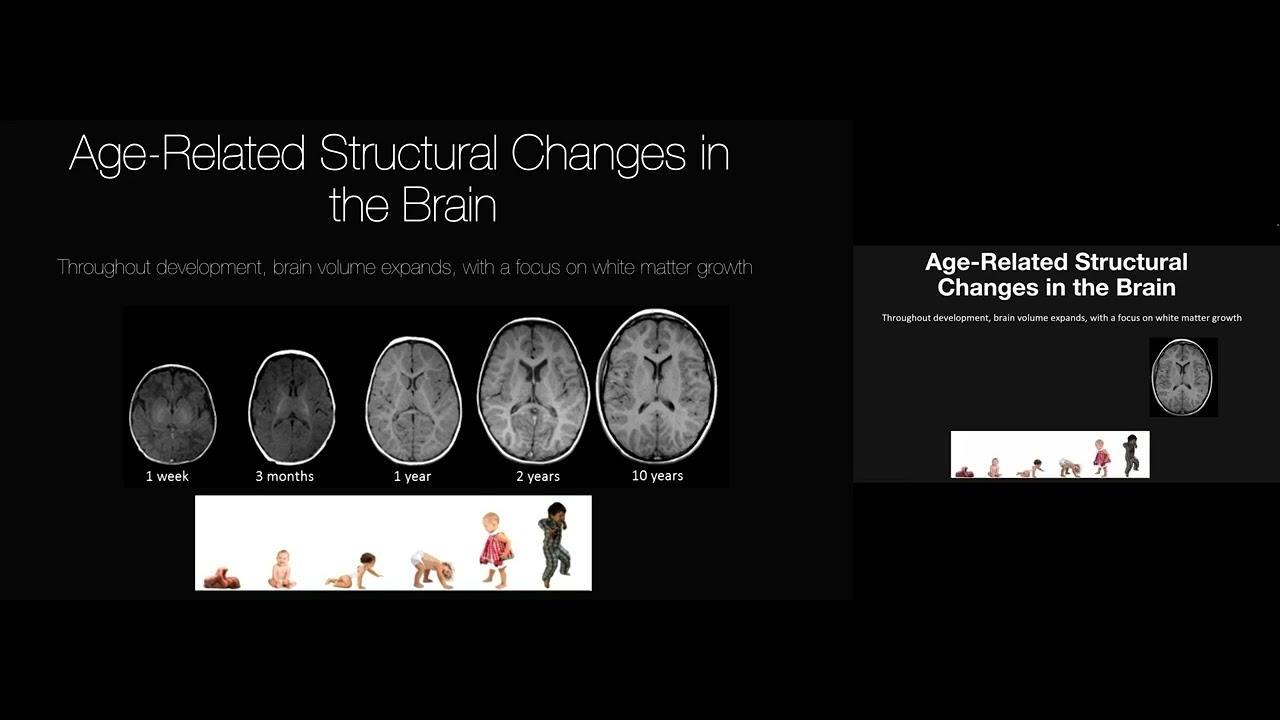 Age-Related Structural Changes in the Brain

Throughout development, brain volume expands, with a focus on white matter growth

1 week
3 months
1 year
2 years
10 years

Age-Related Structural Changes in the Brain

Throughout development, brain volume expands, with a focus on white matter growth